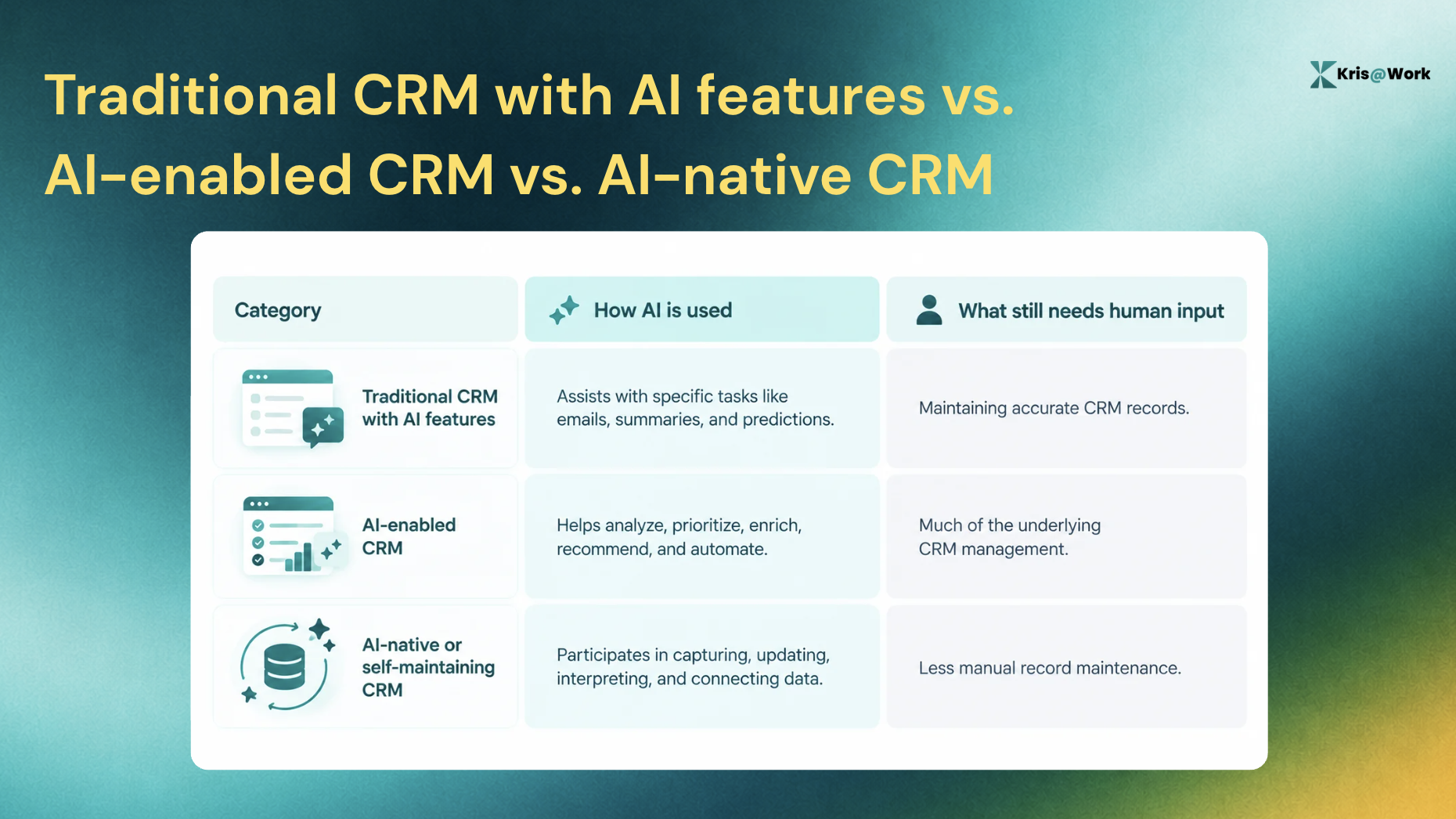 Traditional CRM with AI features vs. AI-enabled CRM vs. AI-native CRM

Kris@Work

| Category | How AI is used | What still needs human input |
|---|---|---|
| Traditional CRM with AI features | Assists with specific tasks like emails, summaries, and predictions. | Maintaining accurate CRM records. |
| AI-enabled CRM | Helps analyze, prioritize, enrich, recommend, and automate. | Much of the underlying CRM management. |
| AI-native or self-maintaining CRM | Participates in capturing, updating, interpreting, and connecting data. | Less manual record maintenance. |